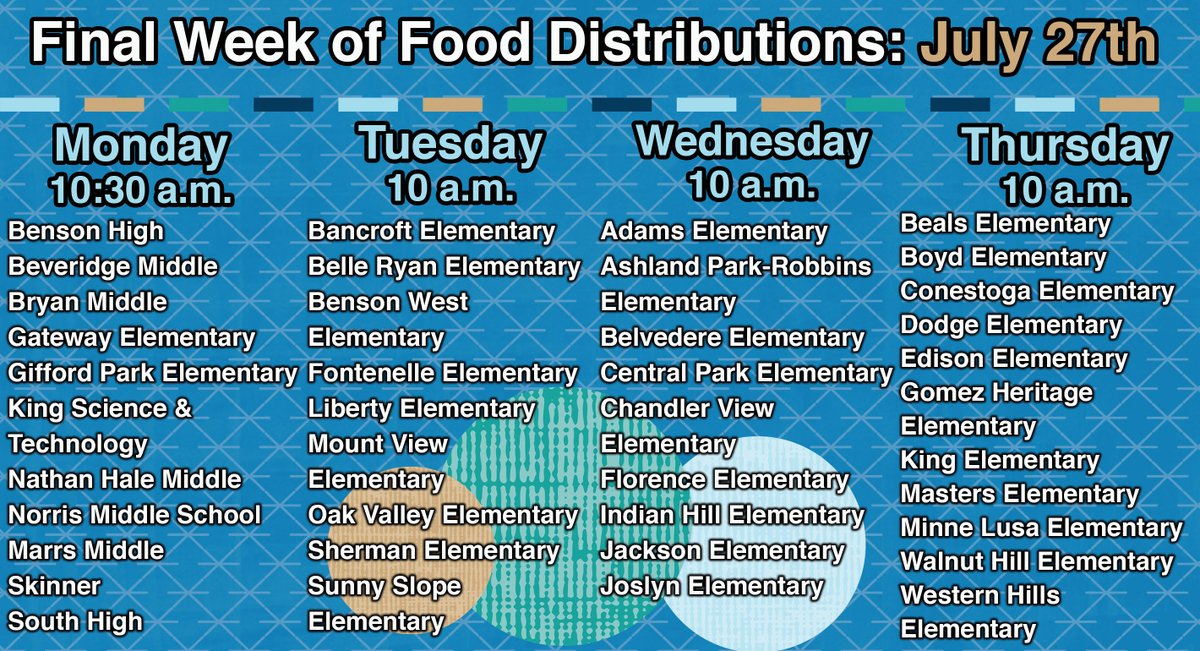 Final Week of Food Distributions: July 27th

Monday
10:30 a.m.
Benson High
Beveridge Middle
Bryan Middle
Gateway Elementary
Gifford Park Elementary
King Science & Technology
Nathan Hale Middle
Norris Middle School
Marrs Middle
Skinner
South High

Tuesday
10 a.m.
Bancroft Elementary
Belle Ryan Elementary
Benson West Elementary
Fontenelle Elementary
Liberty Elementary
Mount View Elementary
Oak Valley Elementary
Sherman Elementary
Sunny Slope Elementary

Wednesday
10 a.m.
Adams Elementary
Ashland Park-Robbins Elementary
Belvedere Elementary
Central Park Elementary
Chandler View Elementary
Florence Elementary
Indian Hill Elementary
Jackson Elementary
Joslyn Elementary

Thursday
10 a.m.
Beals Elementary
Boyd Elementary
Conestoga Elementary
Dodge Elementary
Edison Elementary
Gomez Heritage Elementary
King Elementary
Masters Elementary
Minne Lusa Elementary
Walnut Hill Elementary
Western Hills Elementary